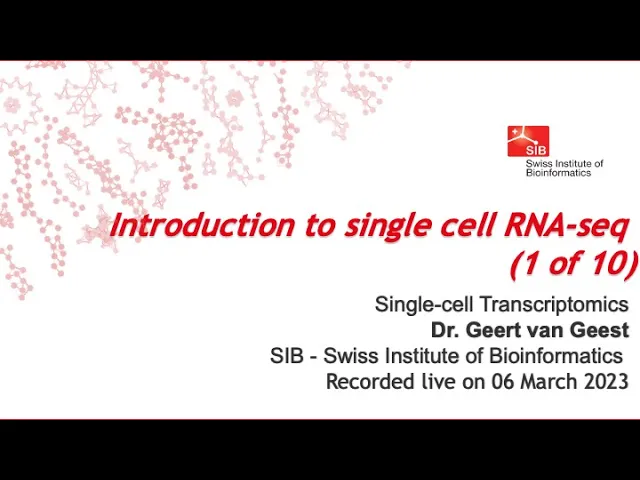 SIB
Swiss Institute of Bioinformatics

Introduction to single cell RNA-seq (1 of 10)

Single-cell Transcriptomics
Dr. Geert van Geest
SIB - Swiss Institute of Bioinformatics
Recorded live on 06 March 2023